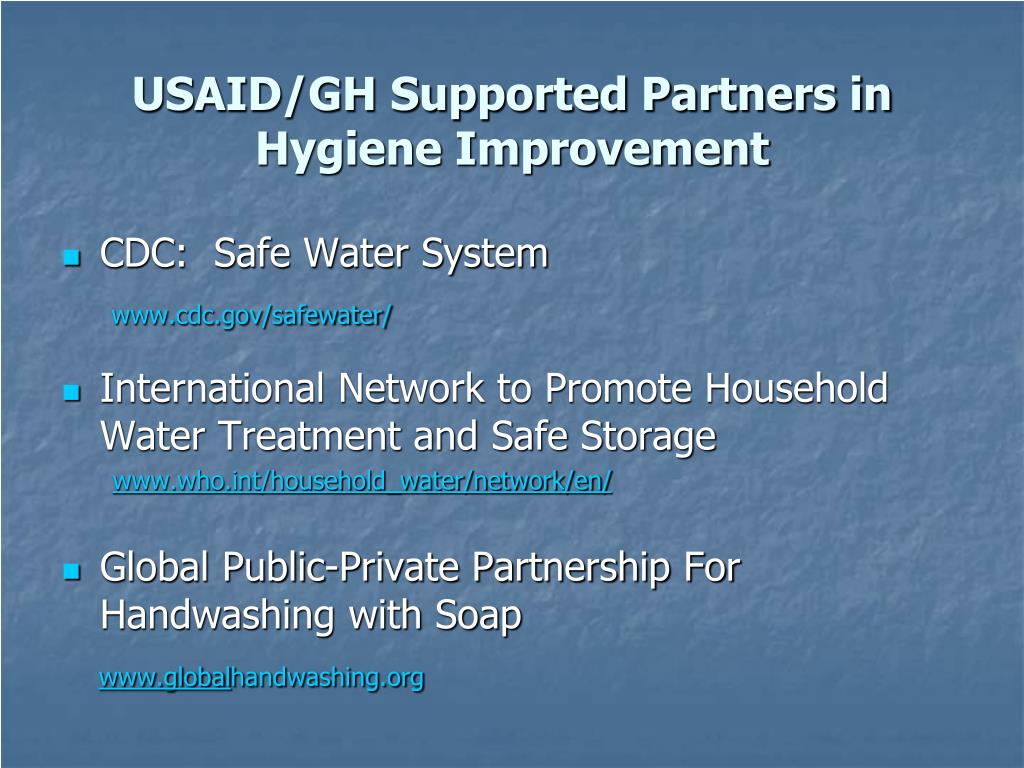 USAID/GH Supported Partners in Hygiene Improvement

CDC: Safe Water System

www.cdc.gov/safewater/

International Network to Promote Household Water Treatment and Safe Storage

www.who.int/household_water/network/en/

Global Public-Private Partnership For Handwashing with Soap

www.globalhandwashing.org